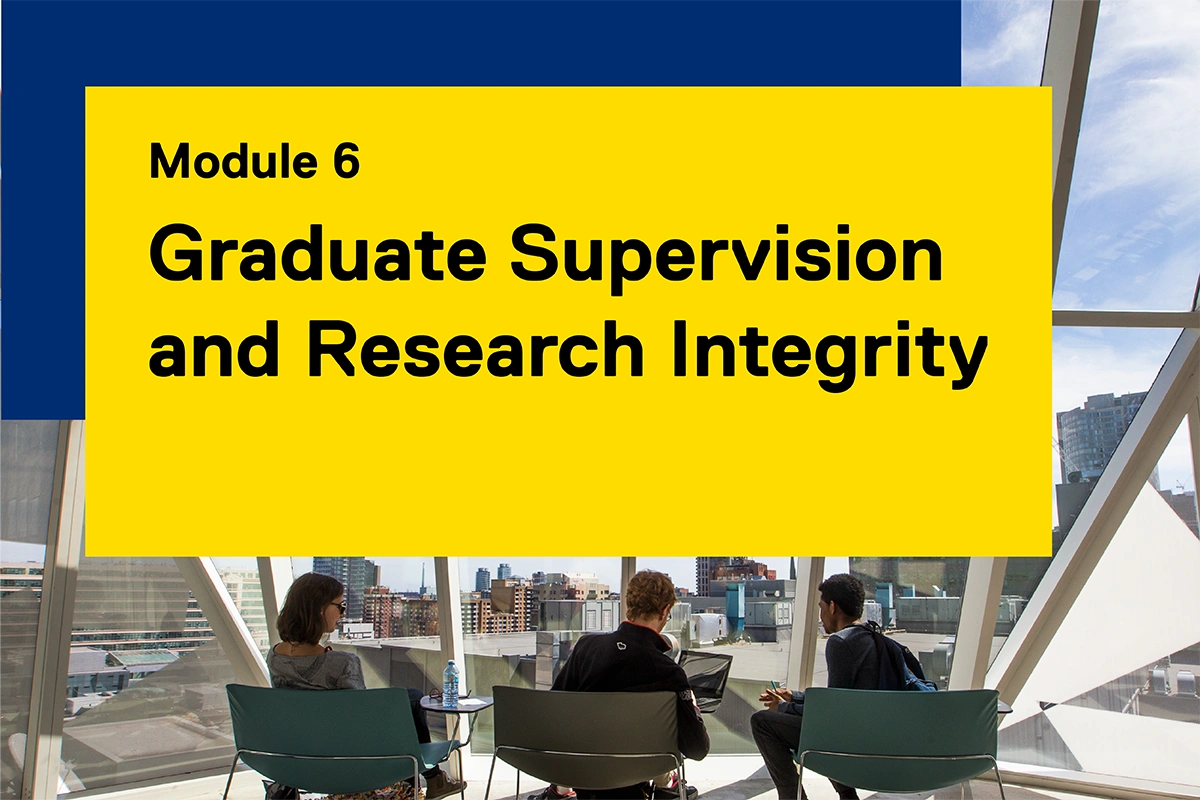 Module 6

Graduate Supervision and Research Integrity